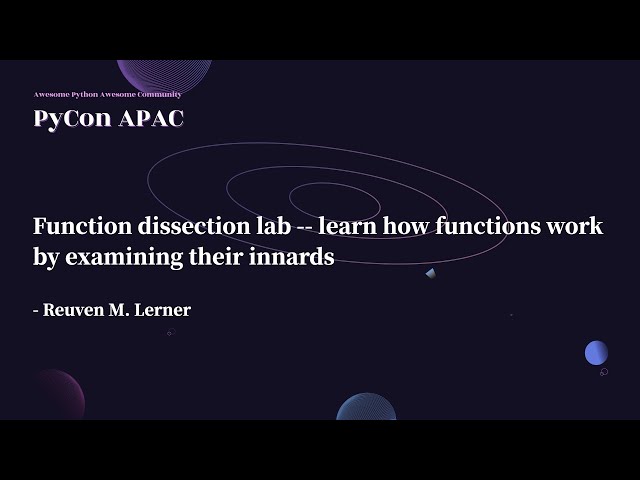 Awesome Python Awesome Community

PyCon APAC

Function dissection lab -- learn how functions work by examining their innards

- Reuven M. Lerner